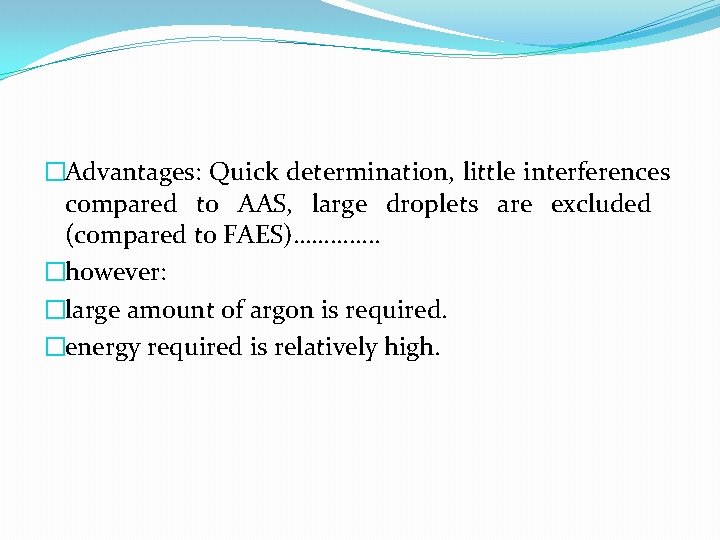 □Advantages: Quick determination, little interferences compared to AAS, large droplets are excluded (compared to FAES)…………..

□however:

□large amount of argon is required.

□energy required is relatively high.